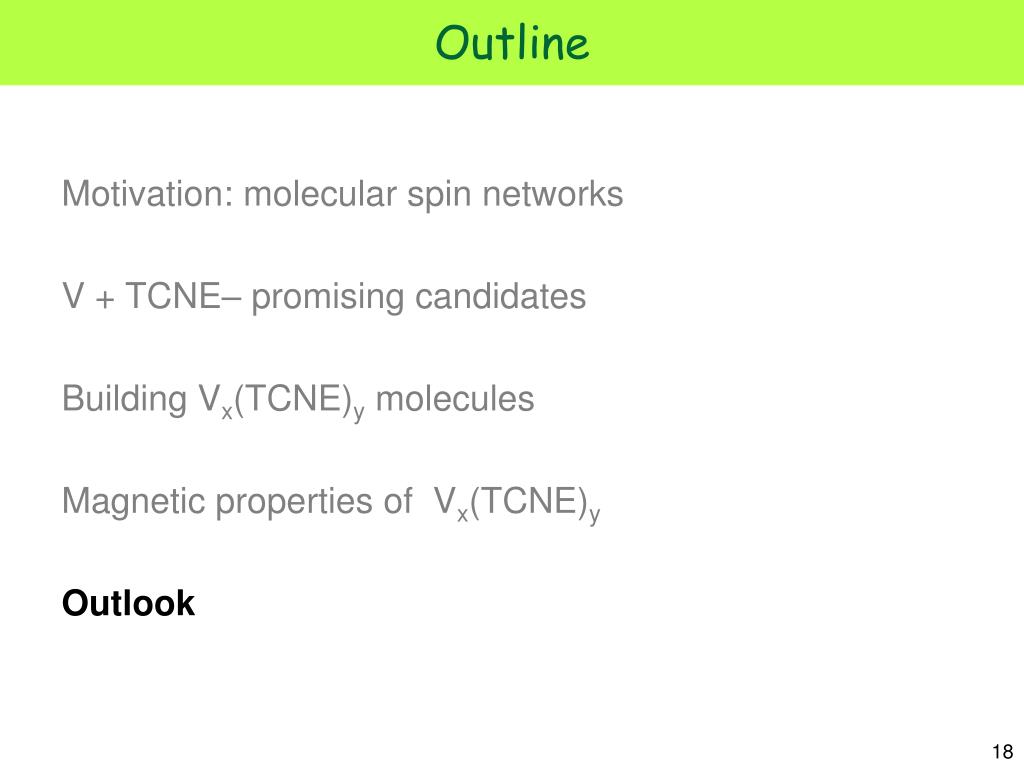 Outline

Motivation: molecular spin networks

V + TCNE– promising candidates

Building $V_x(TCNE)_y$ molecules

Magnetic properties of $V_x(TCNE)_y$

Outlook

18